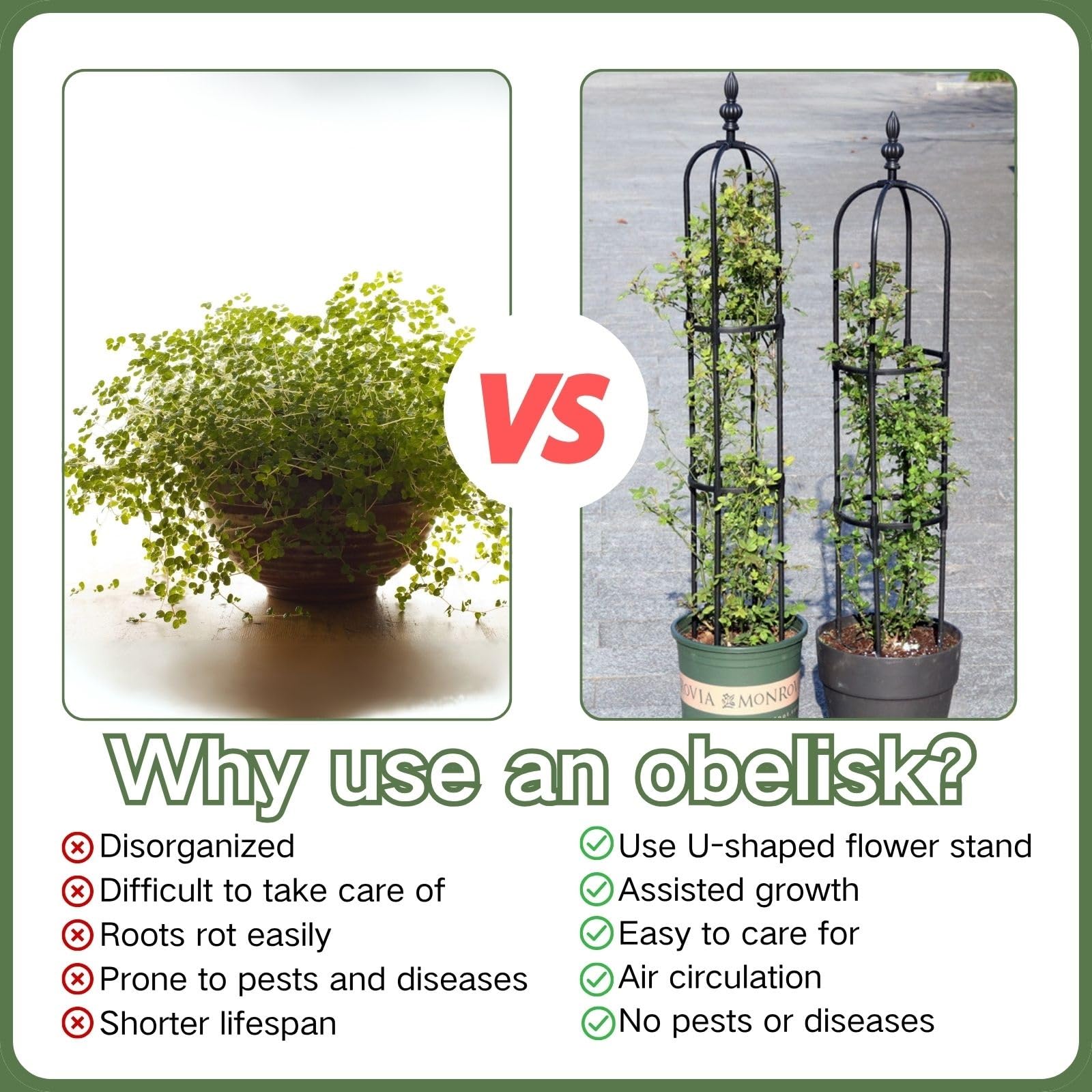 VS

OVIA MONRO

Why use an obelisk?

Disorganized
Difficult to take care of
Roots rot easily
Prone to pests and diseases
Shorter lifespan

Use U-shaped flower stand
Assisted growth
Easy to care for
Air circulation
No pests or diseases